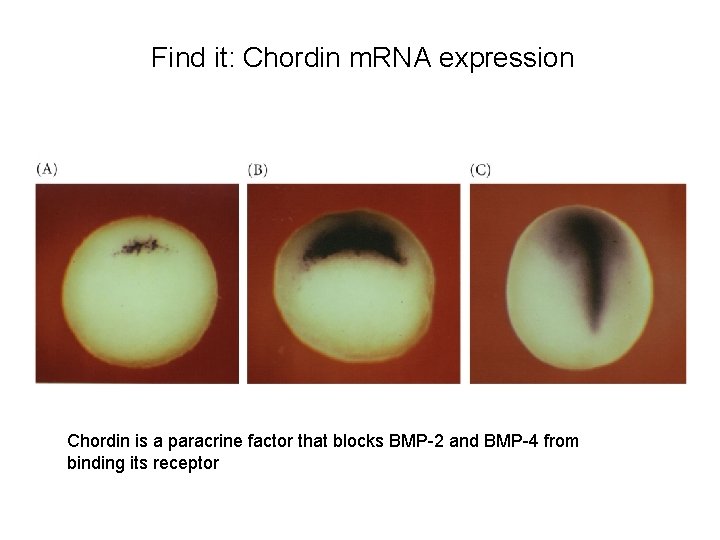 Find it: Chordin mRNA expression

(A)

(B)

(C)

Chordin is a paracrine factor that blocks BMP-2 and BMP-4 from binding its receptor